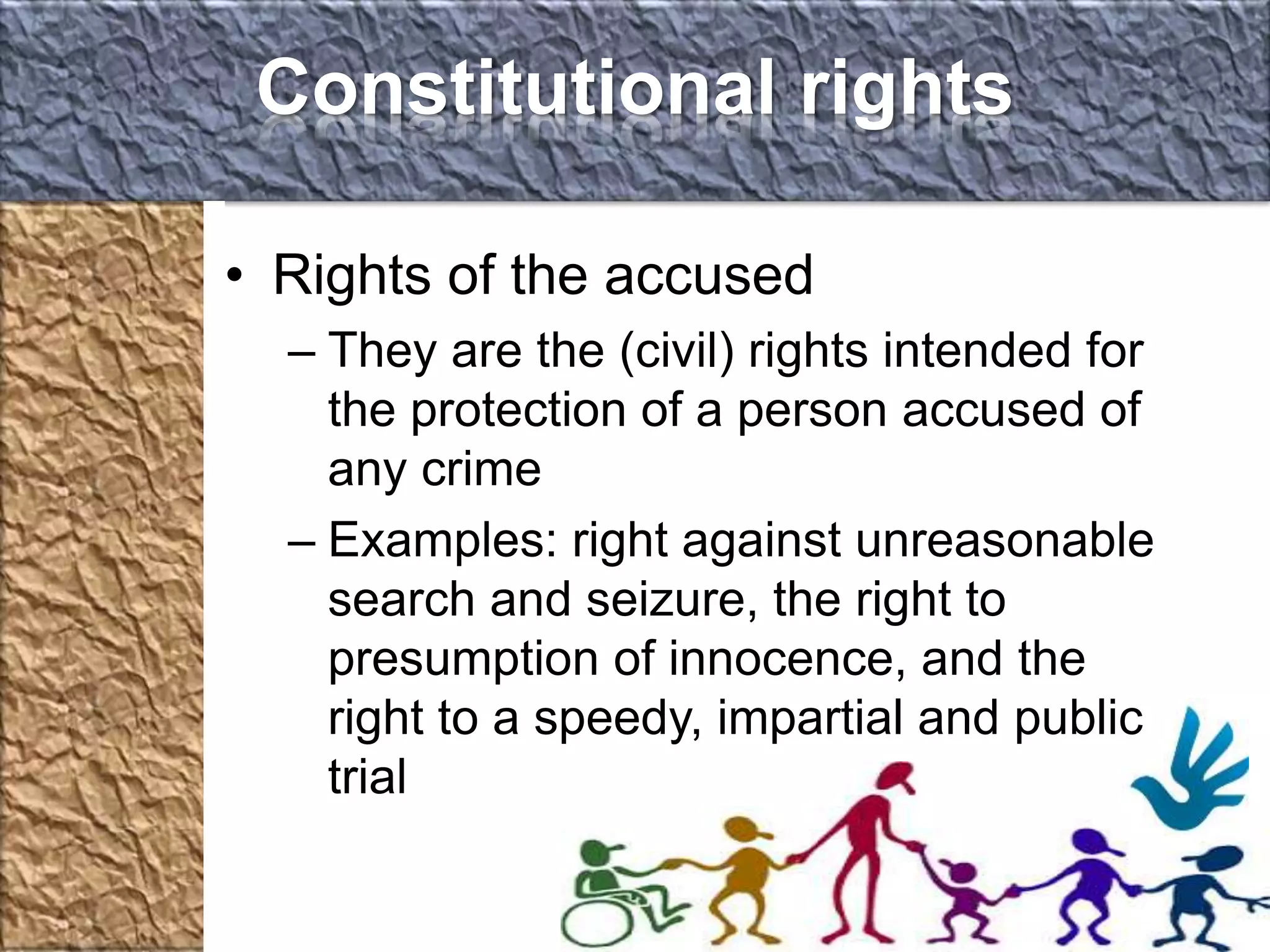 Constitutional rights

• Rights of the accused
– They are the (civil) rights intended for the protection of a person accused of any crime
– Examples: right against unreasonable search and seizure, the right to presumption of innocence, and the right to a speedy, impartial and public trial